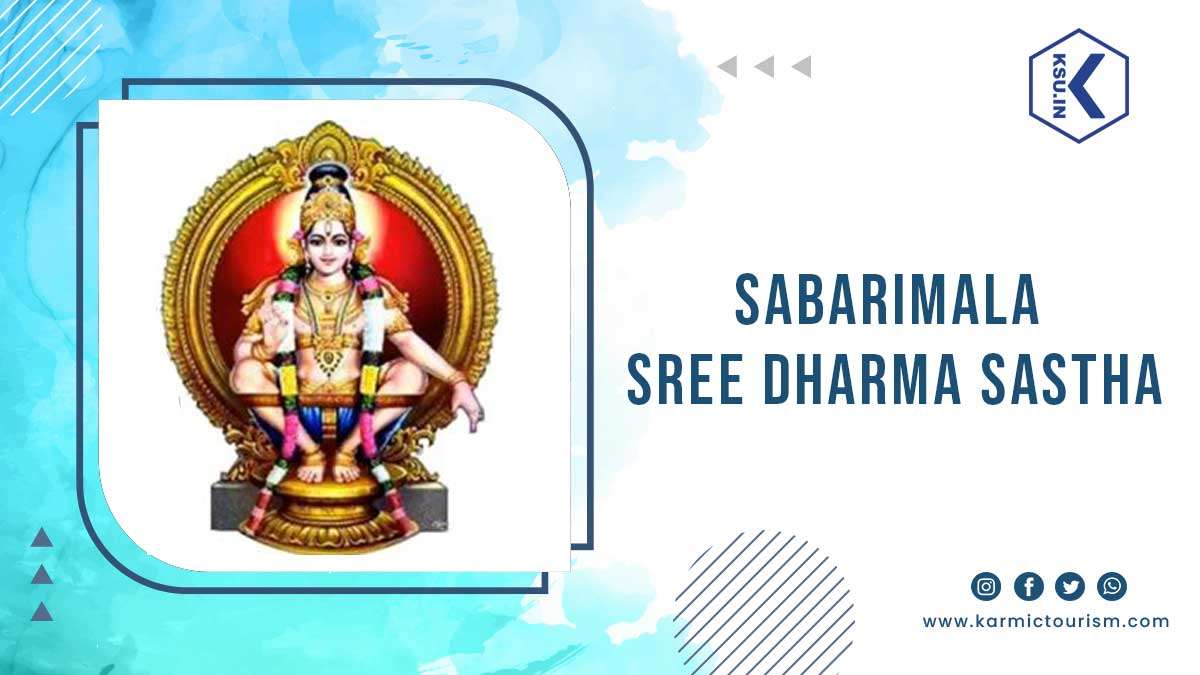 KSU.IN

SABARIMALA
SREE DHARMA SASTHA

www.karmictourism.com